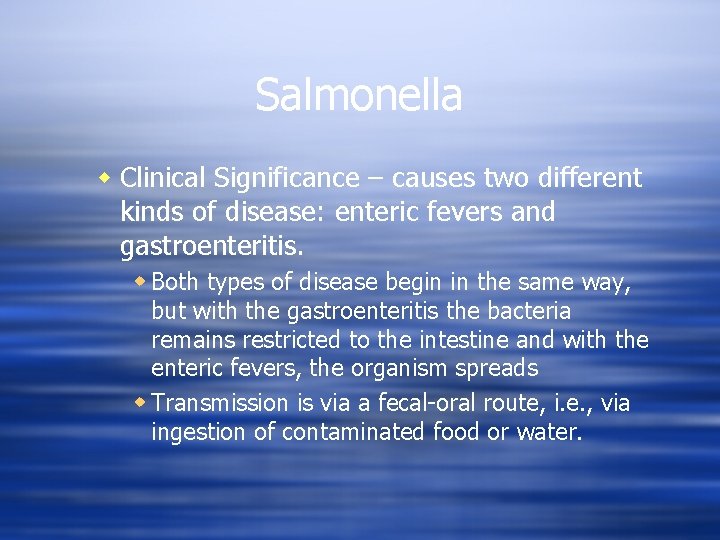 Salmonella

Clinical Significance – causes two different kinds of disease: enteric fevers and gastroenteritis.

Both types of disease begin in the same way, but with the gastroenteritis the bacteria remains restricted to the intestine and with the enteric fevers, the organism spreads

Transmission is via a fecal-oral route, i.e., via ingestion of contaminated food or water.